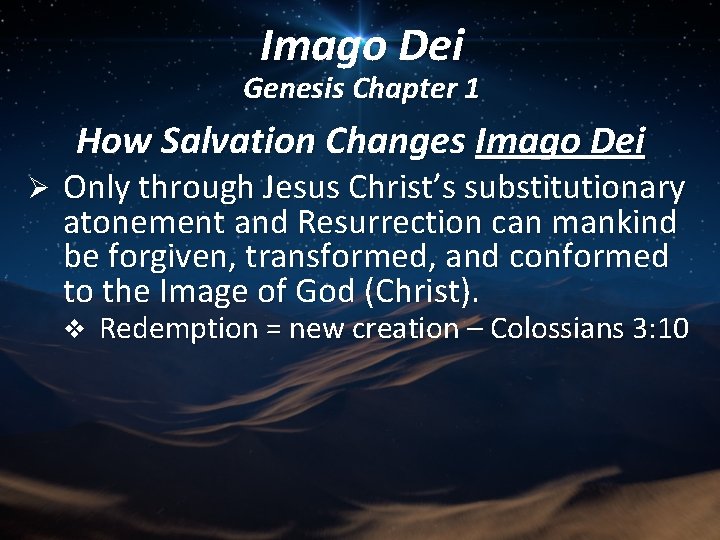 Imago Dei
Genesis Chapter 1

How Salvation Changes Imago Dei

➢ Only through Jesus Christ's substitutionary atonement and Resurrection can mankind be forgiven, transformed, and conformed to the Image of God (Christ).

❖ Redemption = new creation – Colossians 3:10